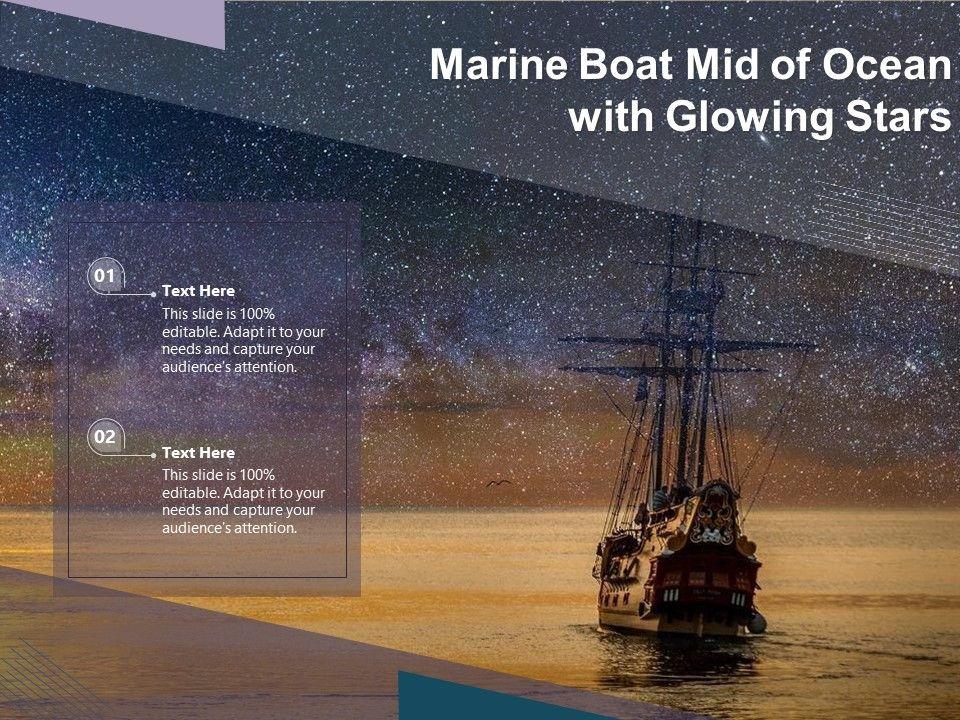 Marine Boat Mid of Ocean with Glowing Stars

01

Text Here

This slide is 100% editable. Adapt it to your needs and capture your audience's attention.

02

Text Here

This slide is 100% editable. Adapt it to your needs and capture your audience's attention.